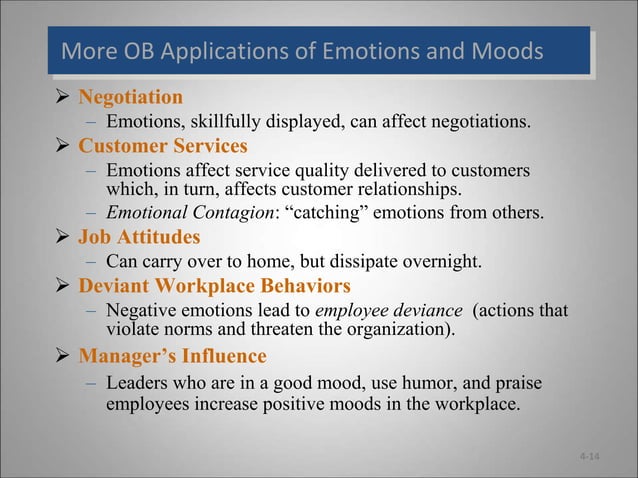 More OB Applications of Emotions and Moods

➢ Negotiation

– Emotions, skillfully displayed, can affect negotiations.

➢ Customer Services

– Emotions affect service quality delivered to customers which, in turn, affects customer relationships.

– Emotional Contagion: “catching” emotions from others.

➢ Job Attitudes

– Can carry over to home, but dissipate overnight.

➢ Deviant Workplace Behaviors

– Negative emotions lead to employee deviance (actions that violate norms and threaten the organization).

➢ Manager’s Influence

– Leaders who are in a good mood, use humor, and praise employees increase positive moods in the workplace.

4-14